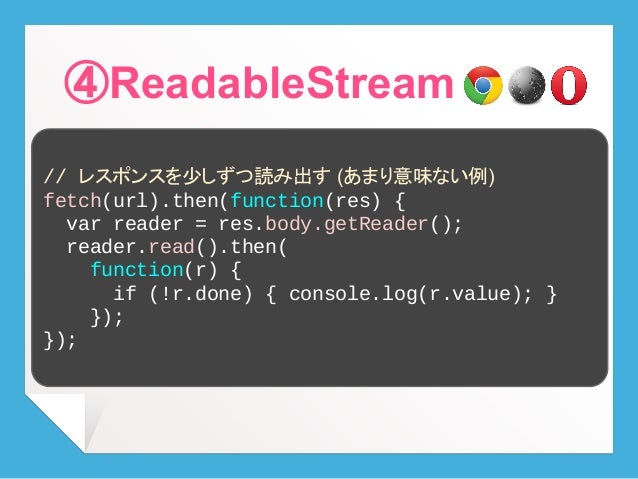 ④ReadableStream

// レスポンスを少しずつ読み出す (あまり意味ない例)
fetch(url).then(function(res) {
  var reader = res.body.getReader();
  reader.read().then(
    function(r) {
      if (!r.done) { console.log(r.value); }
    });
});